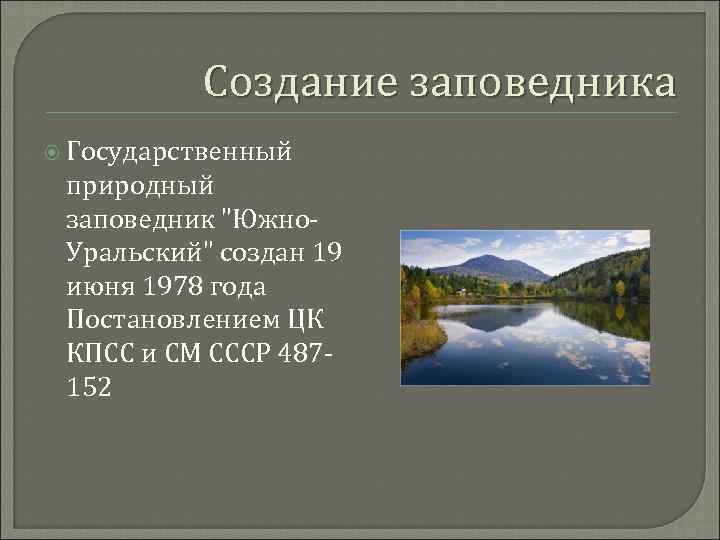 Создание заповедника

Государственный природный заповедник "Южно-Уральский" создан 19 июня 1978 года Постановлением ЦК КПСС и СМ СССР 487-152